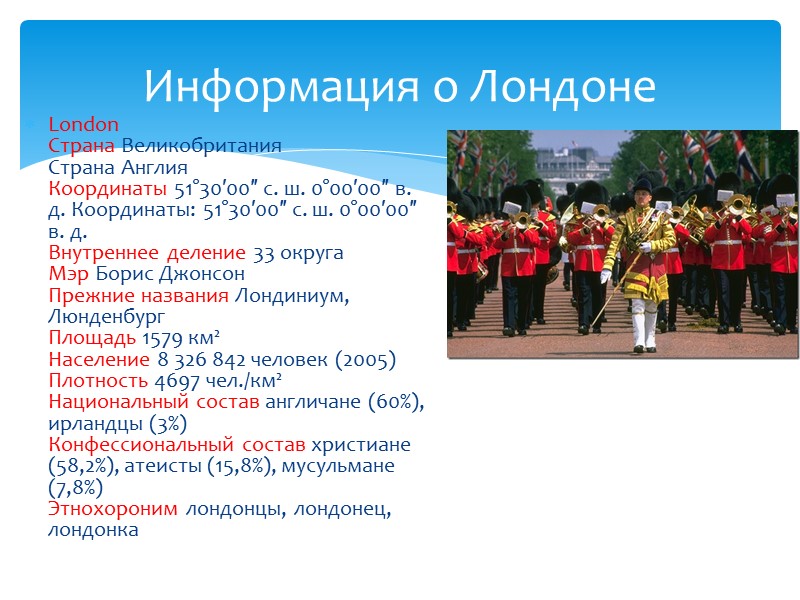 Информация о Лондоне

London
Страна Великобритания
Страна Англия
Координаты 51°30′00″ с. ш. 0°00′00″ в. д. Координаты: 51°30′00″ с. ш. 0°00′00″ в. д.
Внутреннее деление 33 округа
Мэр Борис Джонсон
Прежние названия Лондиниум, Люнденбург
Площадь 1579 км²
Население 8 326 842 человек (2005)
Плотность 4697 чел./км²
Национальный состав англичане (60%), ирландцы (3%)
Конфессиональный состав христиане (58,2%), атеисты (15,8%), мусульмане (7,8%)
Этнохороним лондонцы, лондонец, лондонка